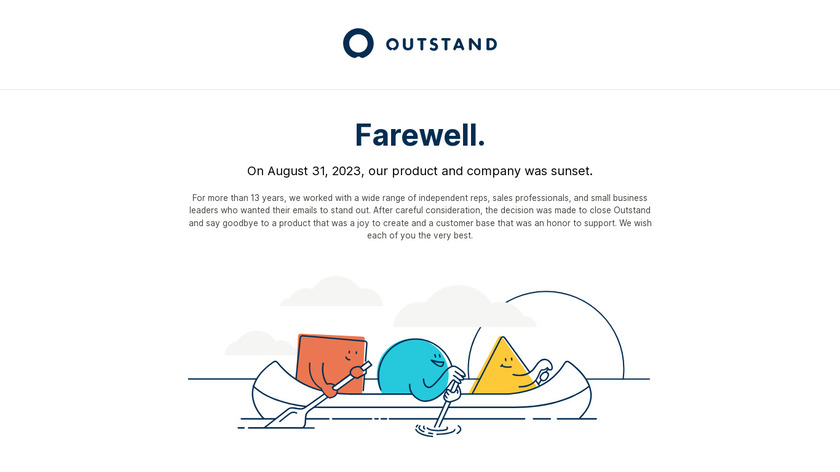 OUTSTAND

Farewell.

On August 31, 2023, our product and company was sunset.

For more than 13 years, we worked with a wide range of independent reps, sales professionals, and small business leaders who wanted their emails to stand out. After careful consideration, the decision was made to close Outstand and say goodbye to a product that was a joy to create and a customer base that was an honor to support. We wish each of you the very best.